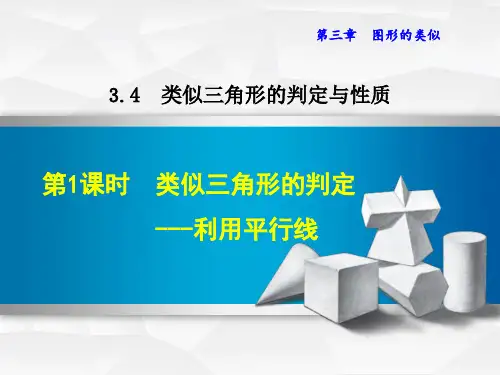 第三章　图形的类似

3.4　类似三角形的判定与性质

第1课时　类似三角形的判定

——利用平行线